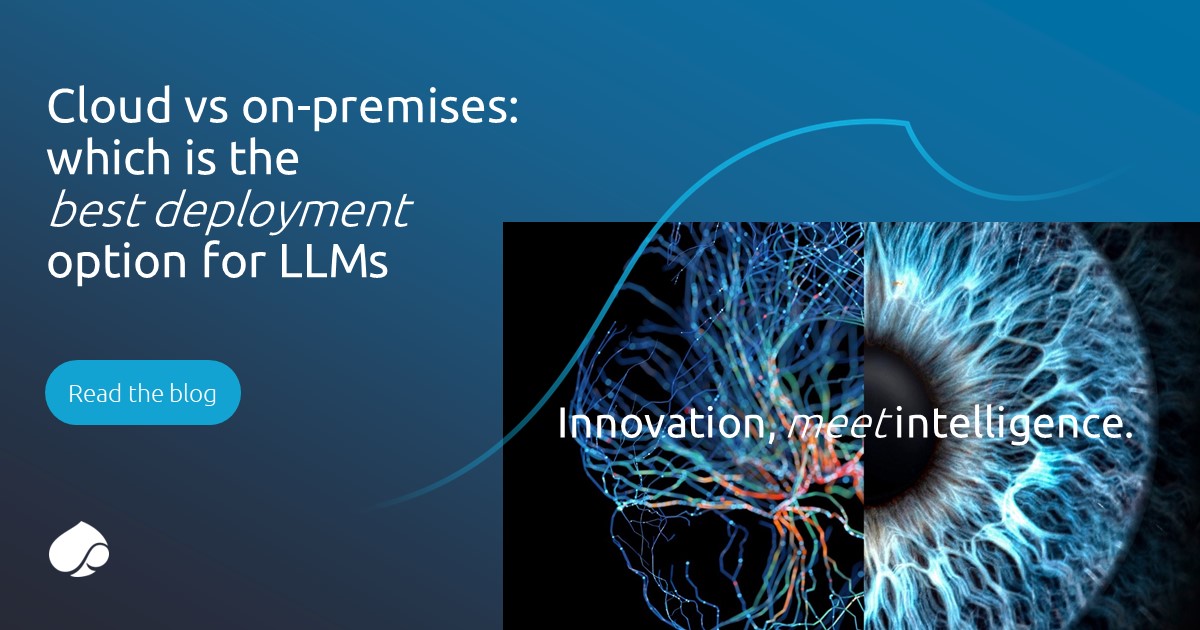 Cloud vs on-premises: which is the best deployment option for LLMs

Read the blog

Innovation, meet intelligence.